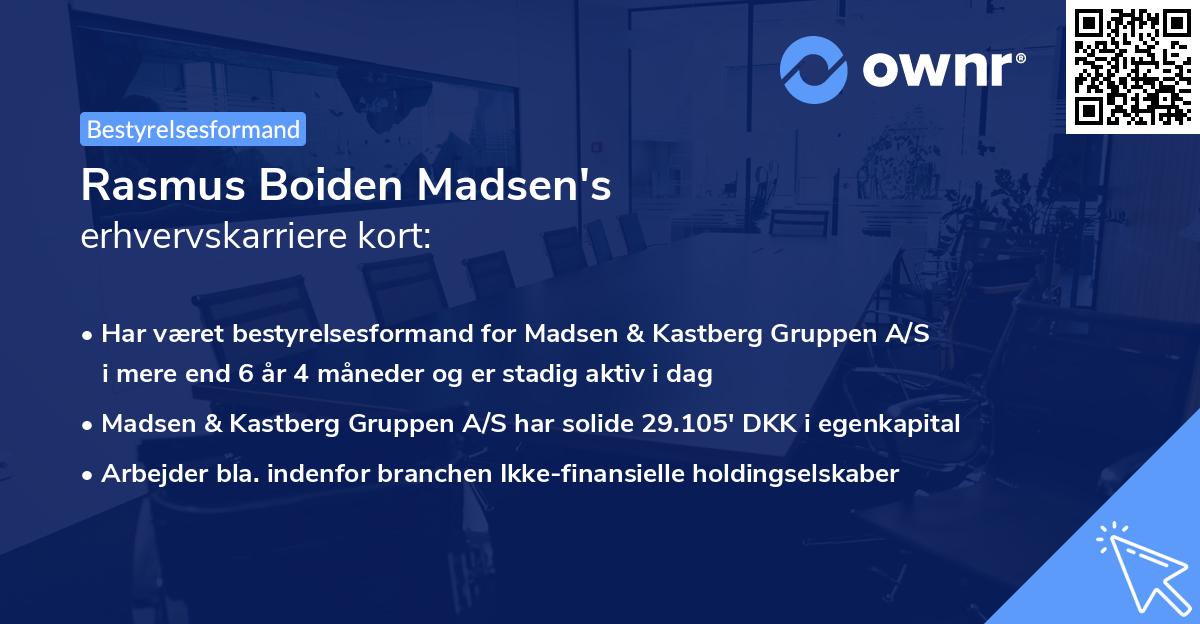 ownr®

Bestyrelsesformand

Rasmus Boiden Madsen's
erhvervskarriere kort:

• Har været bestyrelsesformand for Madsen & Kastberg Gruppen A/S i mere end 6 år 4 måneder og er stadig aktiv i dag
• Madsen & Kastberg Gruppen A/S har solide 29.105' DKK i egenkapital
• Arbejder bla. indenfor branchen Ikke-finansielle holdingselskaber